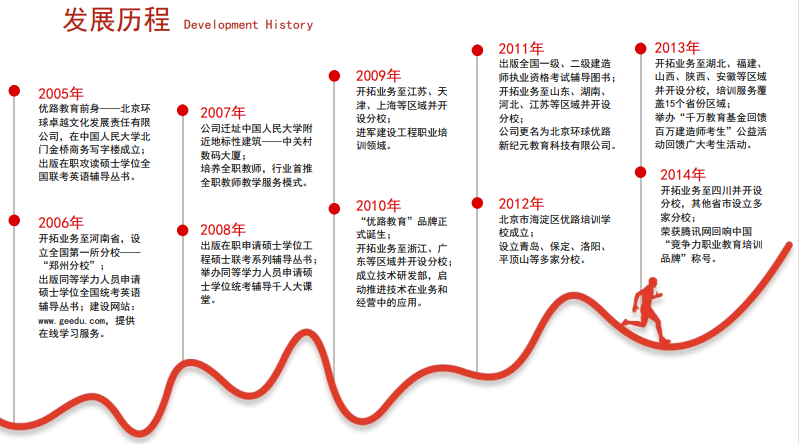 发展历程 Development History

2005年
优路教育前身——北京环球卓越文化发展责任有限公司，在中国人民大学北门金桥商务写字楼成立；
出版在职攻读硕士学位全国联考英语辅导丛书。

2006年
开拓业务至河南省，设立全国第一所分校——“郑州分校”；
出版同等学力人员申请硕士学位全国统考英语辅导丛书；建设网站：www.geedu.com，提供在线学习服务。

2007年
公司迁址中国人民大学附近地标性建筑——中关村数码大厦；
培养全职教师，行业首推全职教师教学服务模式。

2008年
出版在职申请硕士学位工程硕士联考系列辅导丛书；
举办同等学力人员申请硕士学位统考辅导千人大课堂。

2009年
开拓业务至江苏、天津、上海等区域并开设分校；
进军建设工程职业培训领域。

2010年
“优路教育”品牌正式诞生；
开拓业务至浙江、广东等区域并开设分校；
成立技术研发部，启动推进技术在业务和经营中的应用。

2011年
出版全国一级、二级建造师执业资格考试辅导图书；
开拓业务至山东、湖南、河北、江苏等区域并开设分校；
公司更名为北京环球优路新纪元教育科技有限公司。

2012年
北京市海淀区优路培训学校成立；
设立青岛、保定、洛阳、平顶山等多家分校。

2013年
开拓业务至湖北、福建、山西、陕西、安徽等区域并开设分校，培训服务覆盖15个省份区域；
举办“千万教育基金回馈百万建造师考生”公益活动回馈广大考生活动。

2014年
开拓业务至四川并开设分校，其他省市设立多家分校；
荣获腾讯网回响中国“竞争力职业教育培训品牌”称号。